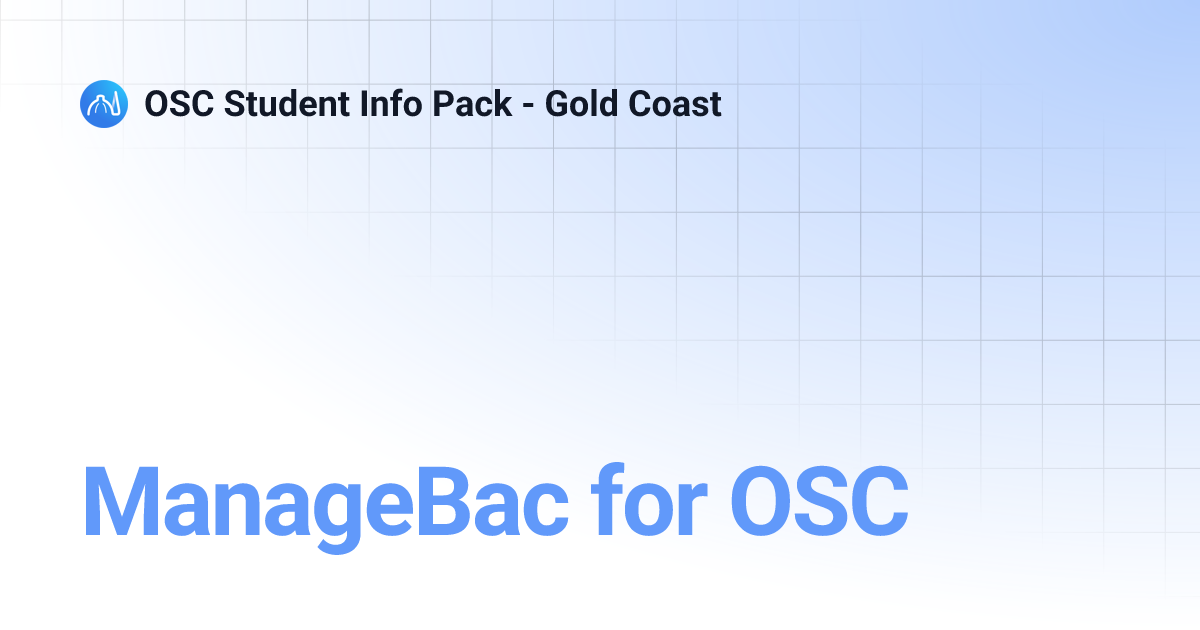 OSC Student Info Pack - Gold Coast

ManageBac for OSC